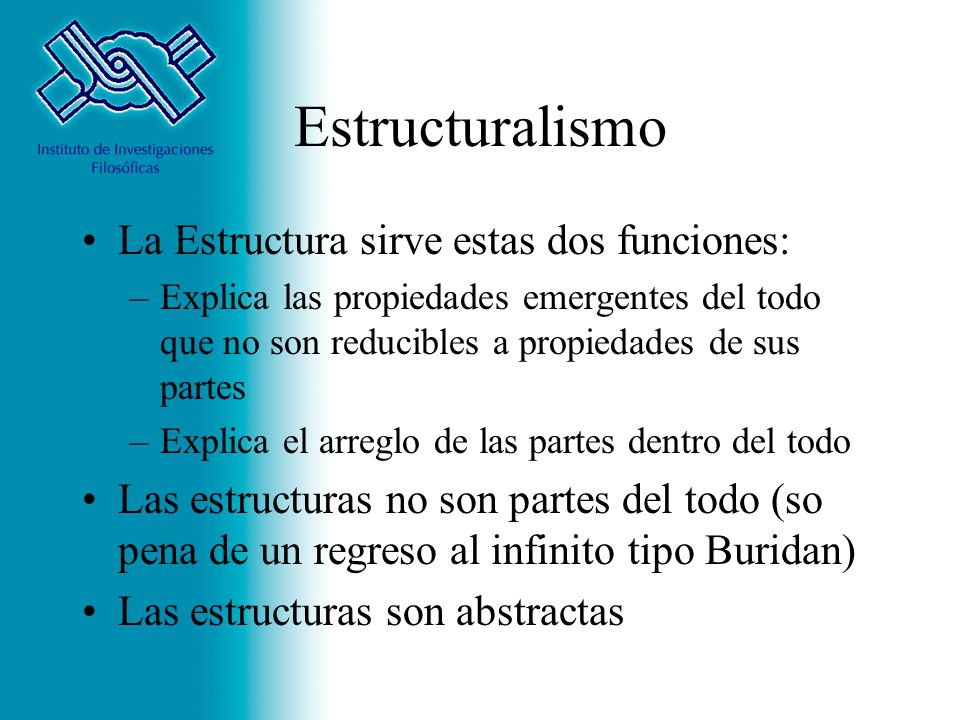 Instituto de Investigaciones Filosóficas

Estructuralismo

• La Estructura sirve estas dos funciones:
– Explica las propiedades emergentes del todo que no son reducibles a propiedades de sus partes
– Explica el arreglo de las partes dentro del todo
• Las estructuras no son partes del todo (so pena de un regreso al infinito tipo Buridan)
• Las estructuras son abstractas